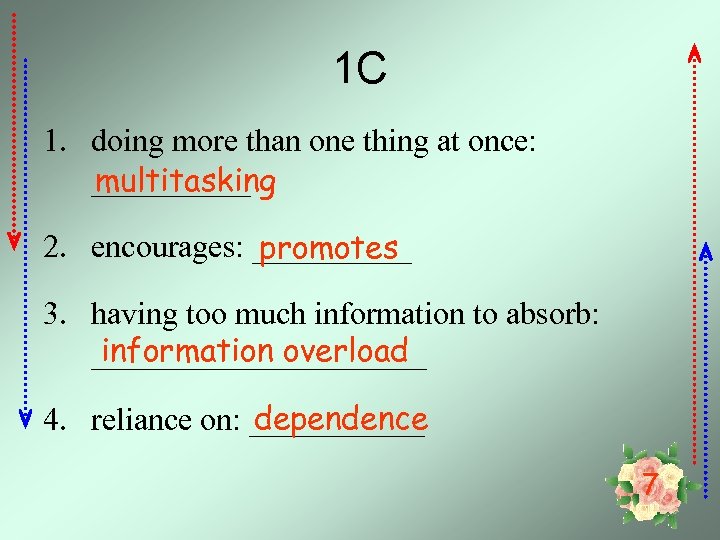 1C

1. doing more than one thing at once: multitasking

2. encourages: promotes

3. having too much information to absorb: information overload

4. reliance on: dependence

7